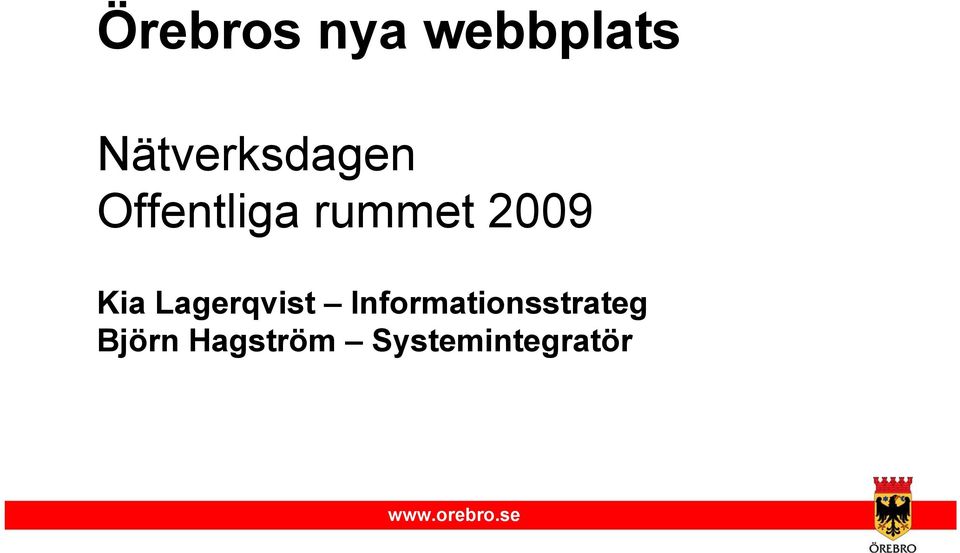 Örebros nya webbplats

Nätverksdagen
Offentliga rummet 2009

Kia Lagerqvist – Informationsstrateg
Björn Hagström – Systemintegratör

www.orebro.se

ÖREBRO